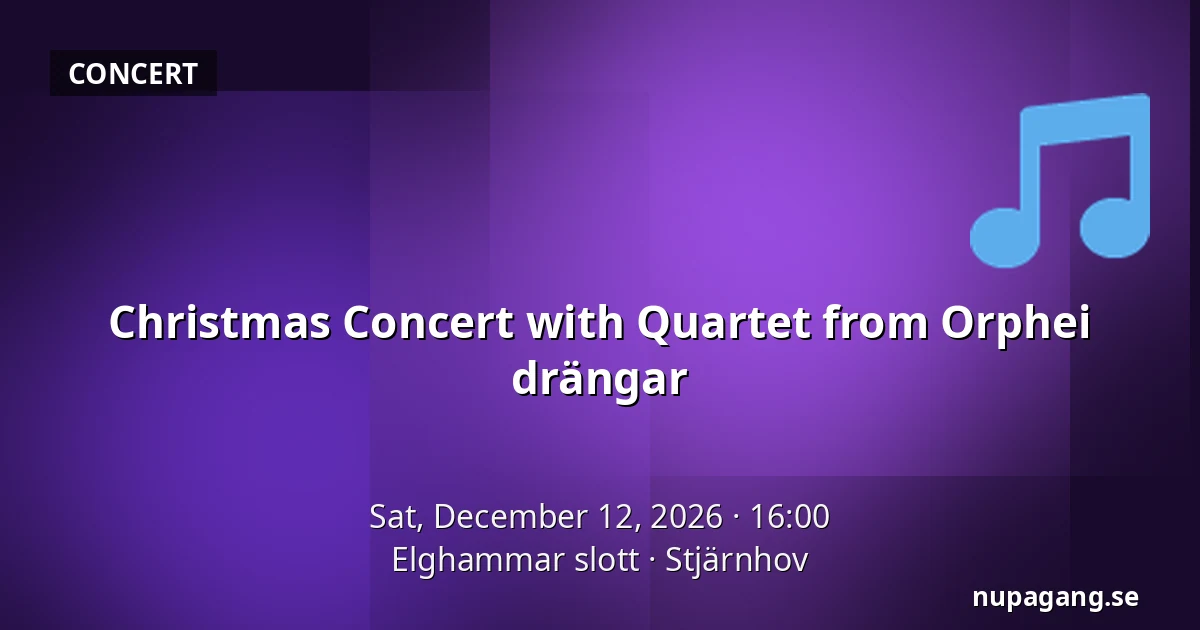 CONCERT

Christmas Concert with Quartet from Orphei drängar

Sat, December 12, 2026 · 16:00
Elghammar slott · Stjärnhov

nupagang.se